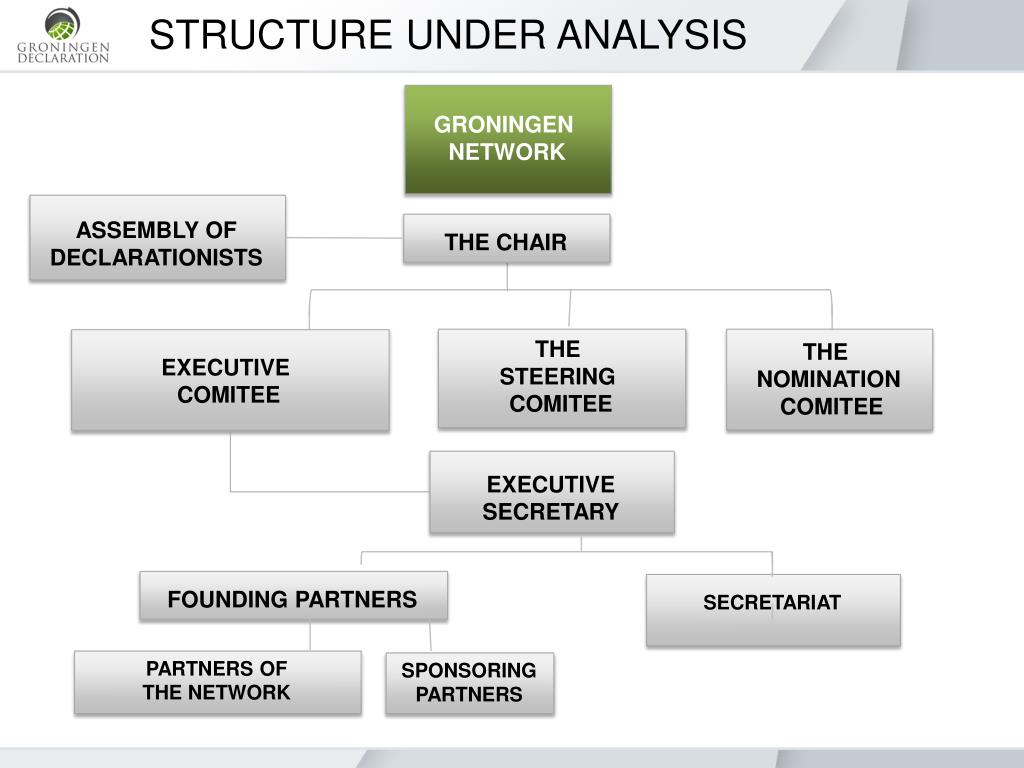 GRONINGEN DECLARATION

STRUCTURE UNDER ANALYSIS

GRONINGEN NETWORK

ASSEMBLY OF DECLARATIONISTS

THE CHAIR

EXECUTIVE COMITEE

THE STEERING COMITEE

THE NOMINATION COMITEE

EXECUTIVE SECRETARY

FOUNDING PARTNERS

SECRETARIAT

PARTNERS OF THE NETWORK

SPONSORING PARTNERS